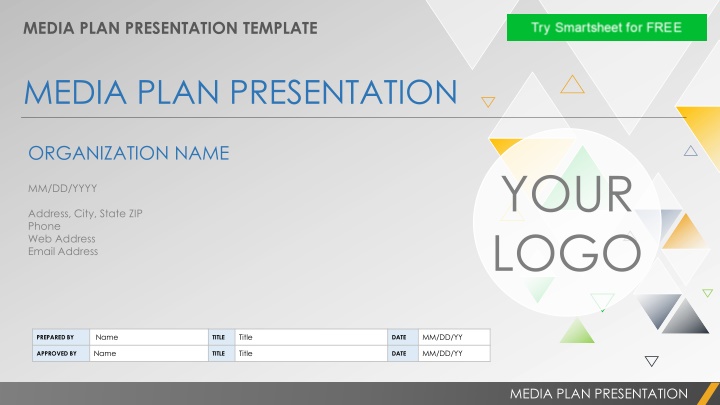 MEDIA PLAN PRESENTATION TEMPLATE

Try Smartsheet for FREE

MEDIA PLAN PRESENTATION

ORGANIZATION NAME

MM/DD/YYYY

Address, City, State ZIP
Phone
Web Address
Email Address

YOUR LOGO

| PREPARED BY | Name | TITLE | Title | DATE | MM/DD/YY |
|---|---|---|---|---|---|
| APPROVED BY | Name | TITLE | Title | DATE | MM/DD/YY |

MEDIA PLAN PRESENTATION